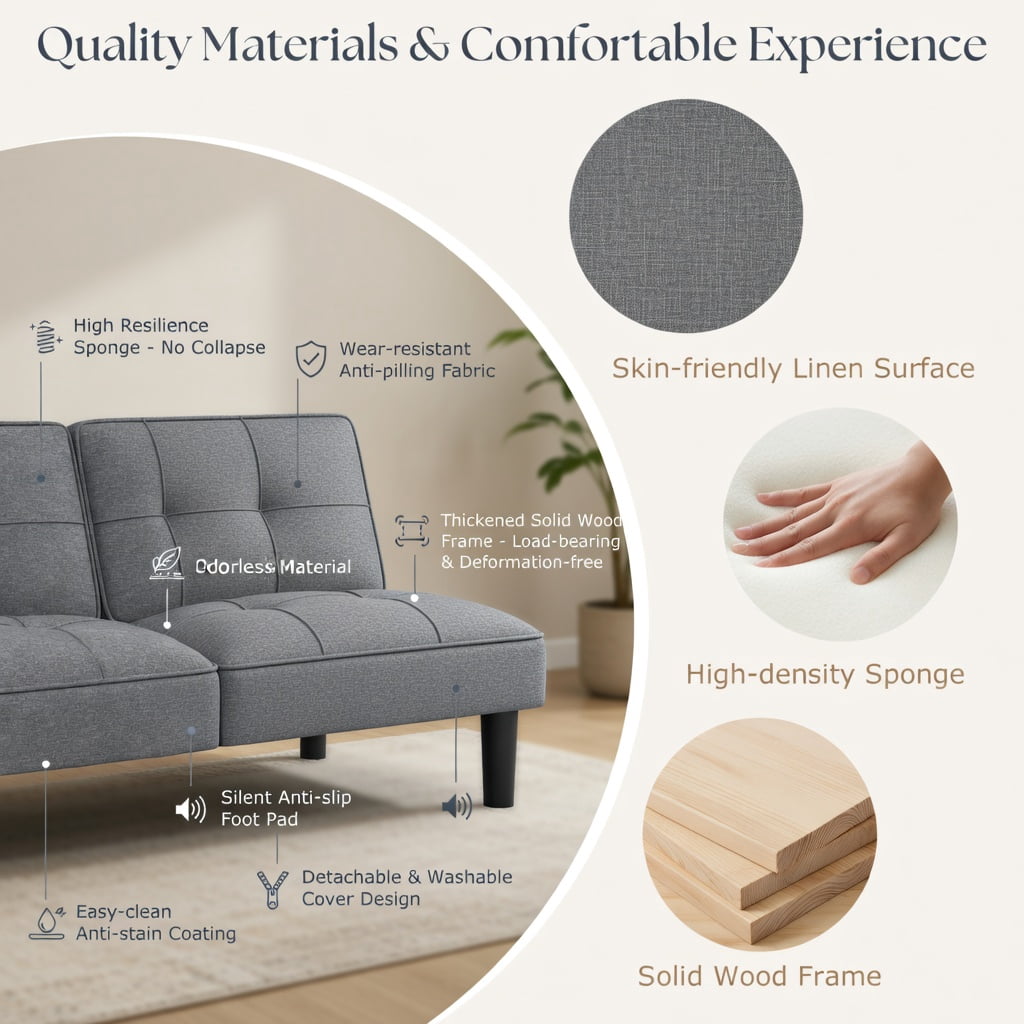 Quality Materials & Comfortable Experience

High Resilience Sponge - No Collapse

Wear-resistant Anti-pilling Fabric

Thickened Solid Wood Frame - Load-bearing & Deformation-free

Odorless Material

Silent Anti-slip Foot Pad

Detachable & Washable Cover Design

Easy-clean Anti-stain Coating

Skin-friendly Linen Surface

High-density Sponge

Solid Wood Frame